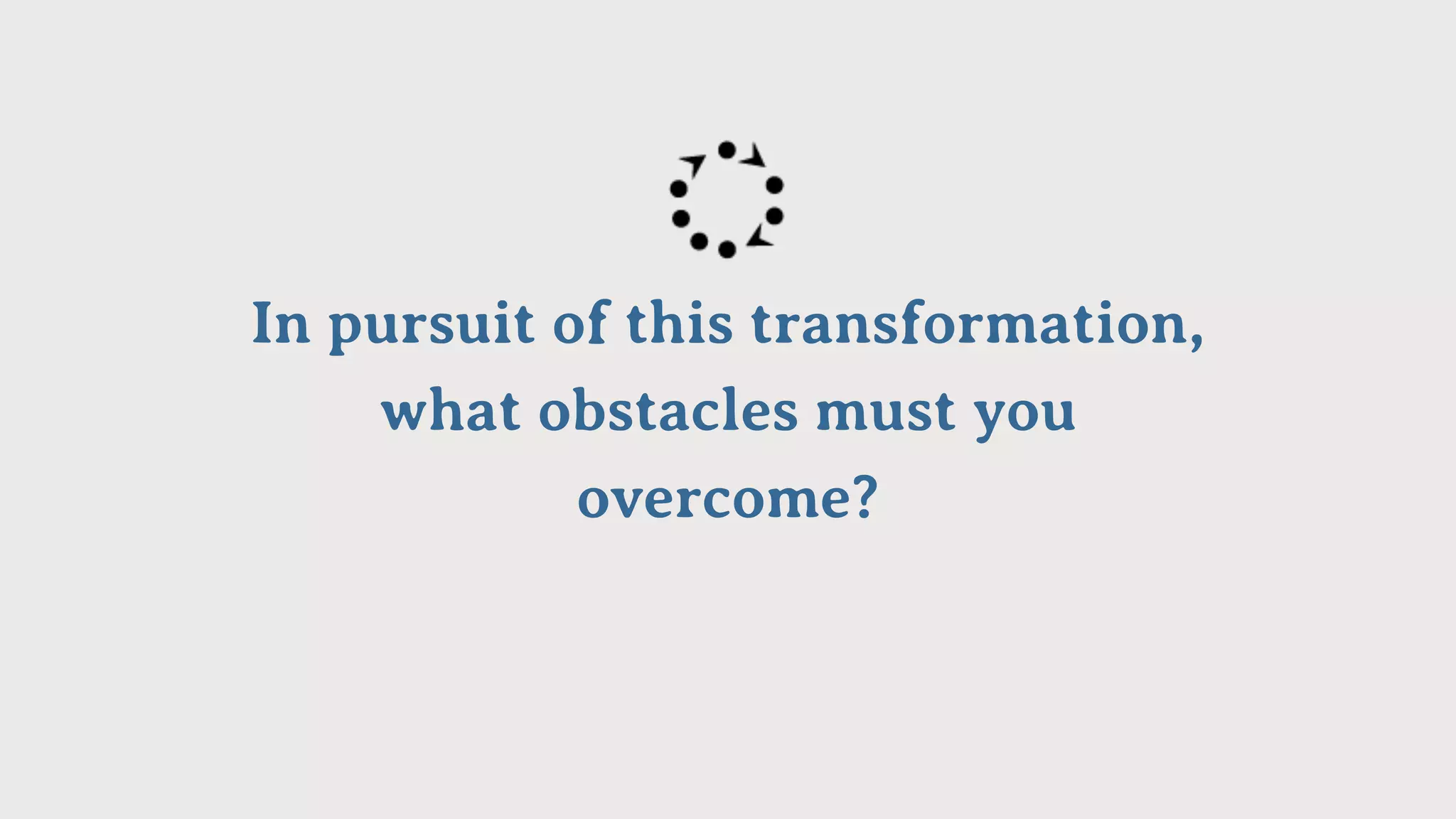 In pursuit of this transformation, what obstacles must you overcome?